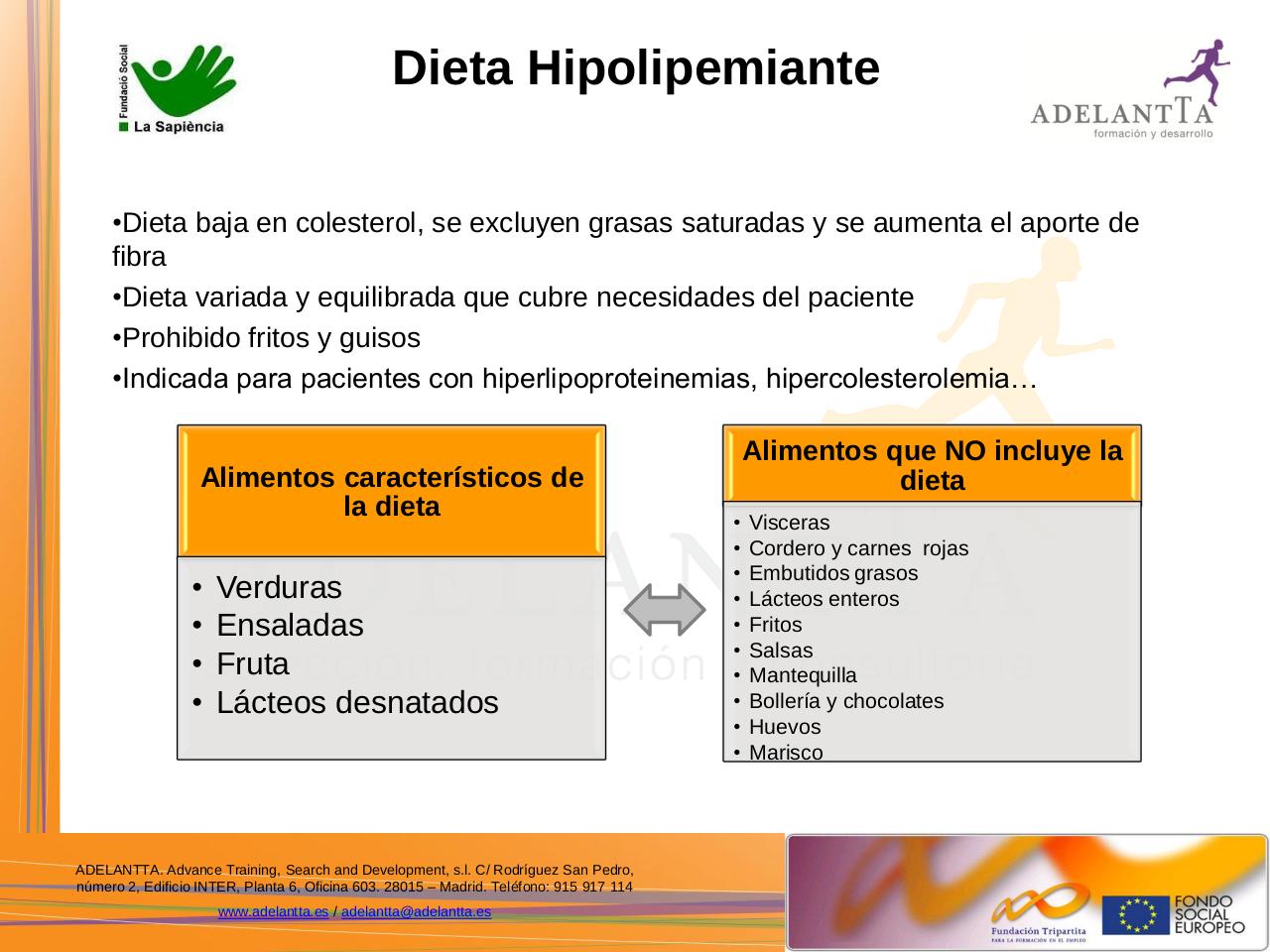 Fundació Social
La Sapiència

Dieta Hipolipemiante

ADELANTTA
formación y desarrollo

•Dieta baja en colesterol, se excluyen grasas saturadas y se aumenta el aporte de fibra

•Dieta variada y equilibrada que cubre necesidades del paciente

•Prohibido fritos y guisos

•Indicada para pacientes con hiperlipoproteinemias, hipercolesterolemia…

Alimentos característicos de la dieta

• Verduras
• Ensaladas
• Fruta
• Lácteos desnatados

Alimentos que NO incluye la dieta

• Visceras
• Cordero y carnes rojas
• Embutidos grasos
• Lácteos enteros
• Fritos
• Salsas
• Mantequilla
• Bollería y chocolates
• Huevos
• Marisco

ADELANTTA. Advance Training, Search and Development, s.l. C/ Rodríguez San Pedro, número 2, Edificio INTER, Planta 6, Oficina 603. 28015 – Madrid. Teléfono: 915 917 114

www.adelantta.es / adelantta@adelantta.es

Fundación Tripartita
PARA LA FORMACIÓN EN EL EMPLEO

FONDO SOCIAL EUROPEO